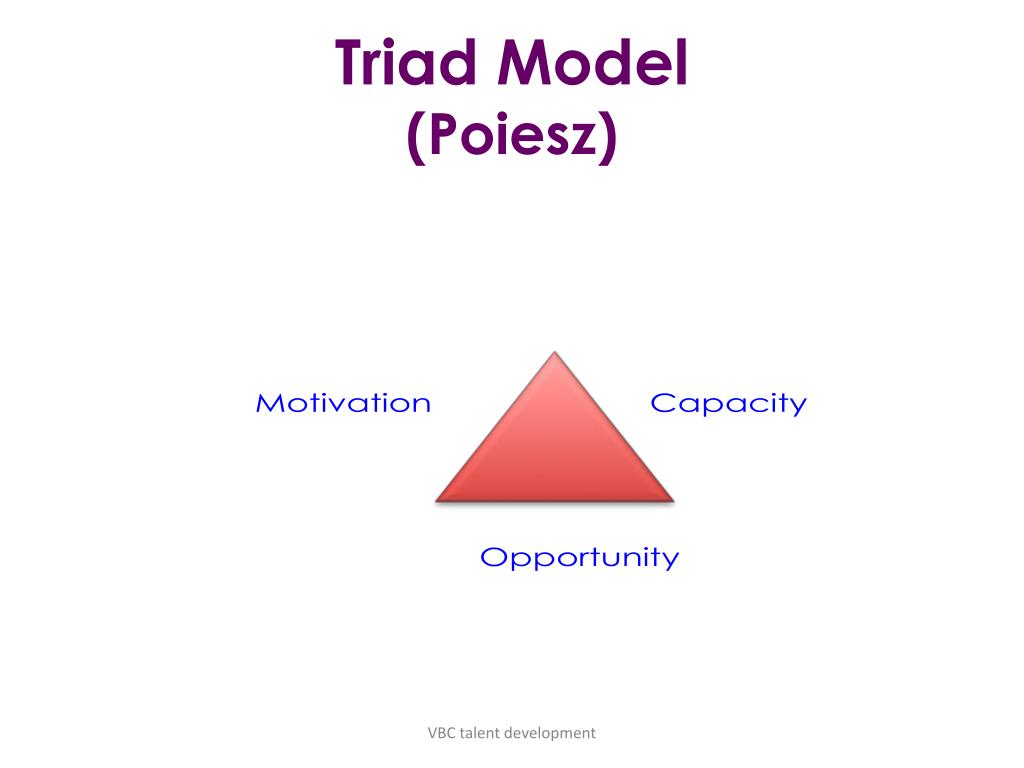 Triad Model
(Poiesz)

Motivation

Capacity

Opportunity

VBC talent development